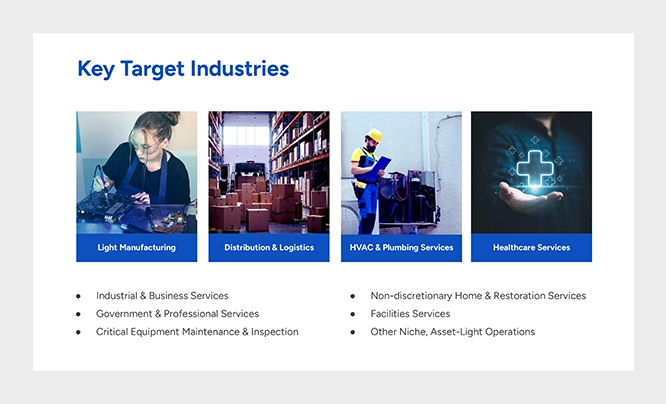 Key Target Industries

Light Manufacturing

Distribution & Logistics

HVAC & Plumbing Services

Healthcare Services

- Industrial & Business Services
- Government & Professional Services
- Critical Equipment Maintenance & Inspection

- Non-discretionary Home & Restoration Services
- Facilities Services
- Other Niche, Asset-Light Operations